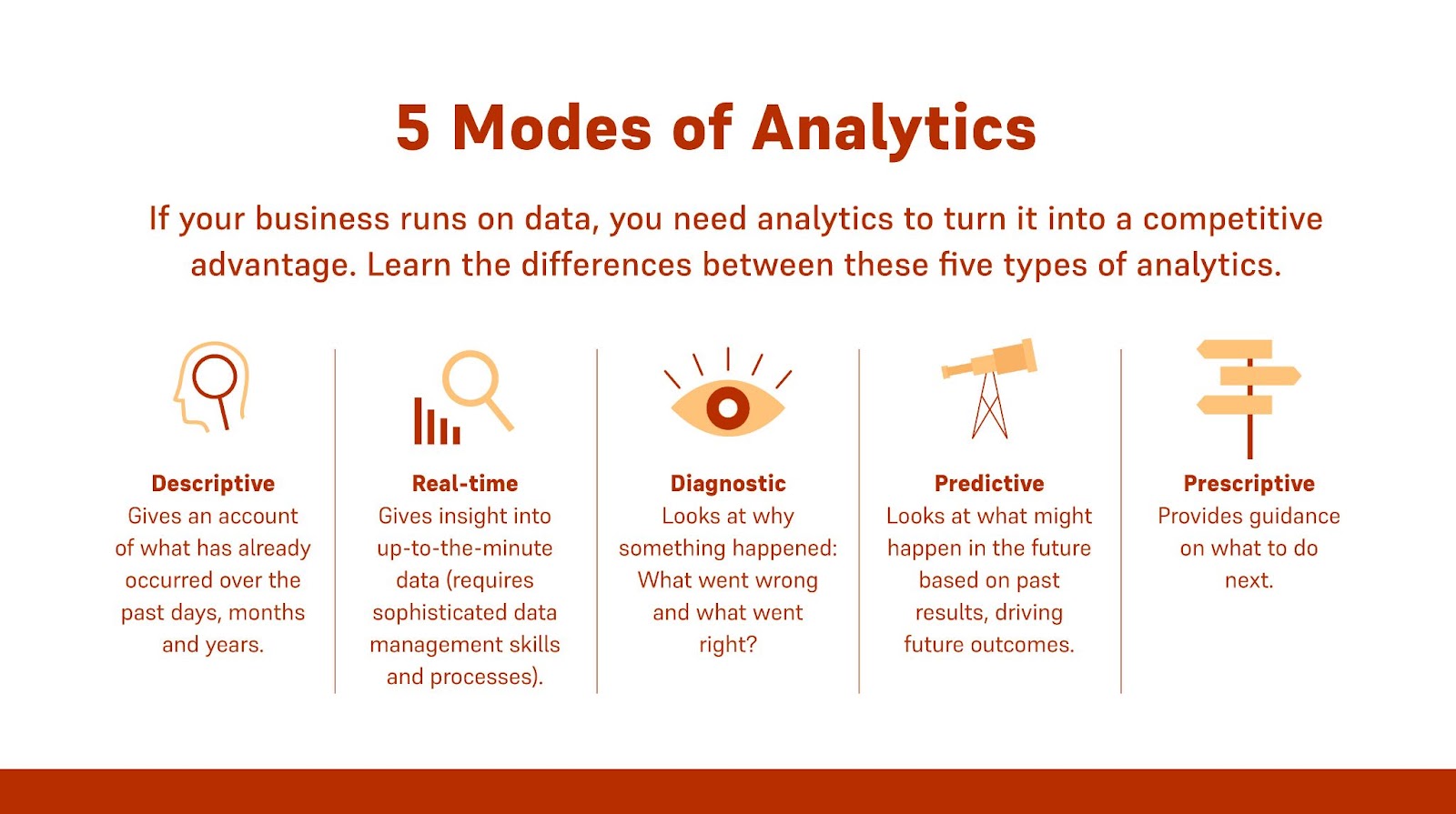 5 Modes of Analytics

If your business runs on data, you need analytics to turn it into a competitive advantage. Learn the differences between these five types of analytics.

Descriptive
Gives an account of what has already occurred over the past days, months and years.

Real-time
Gives insight into up-to-the-minute data (requires sophisticated data management skills and processes).

Diagnostic
Looks at why something happened: What went wrong and what went right?

Predictive
Looks at what might happen in the future based on past results, driving future outcomes.

Prescriptive
Provides guidance on what to do next.